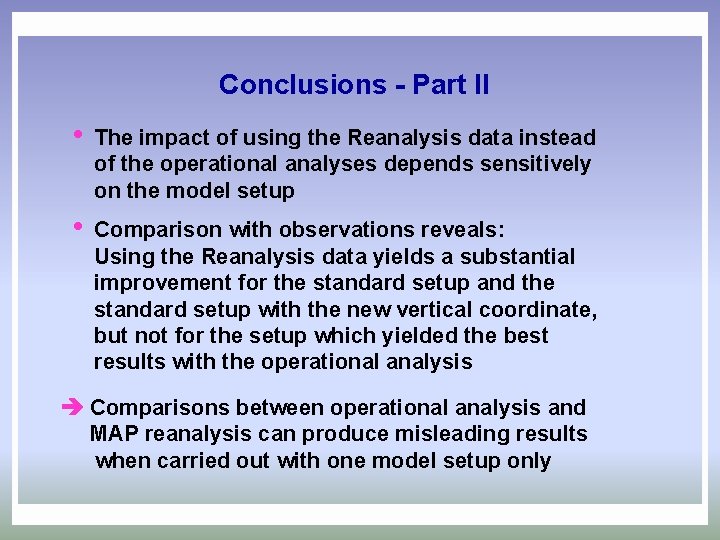 Conclusions - Part II

• The impact of using the Reanalysis data instead of the operational analyses depends sensitively on the model setup

• Comparison with observations reveals:
Using the Reanalysis data yields a substantial improvement for the standard setup and the standard setup with the new vertical coordinate, but not for the setup which yielded the best results with the operational analysis

➔ Comparisons between operational analysis and MAP reanalysis can produce misleading results when carried out with one model setup only